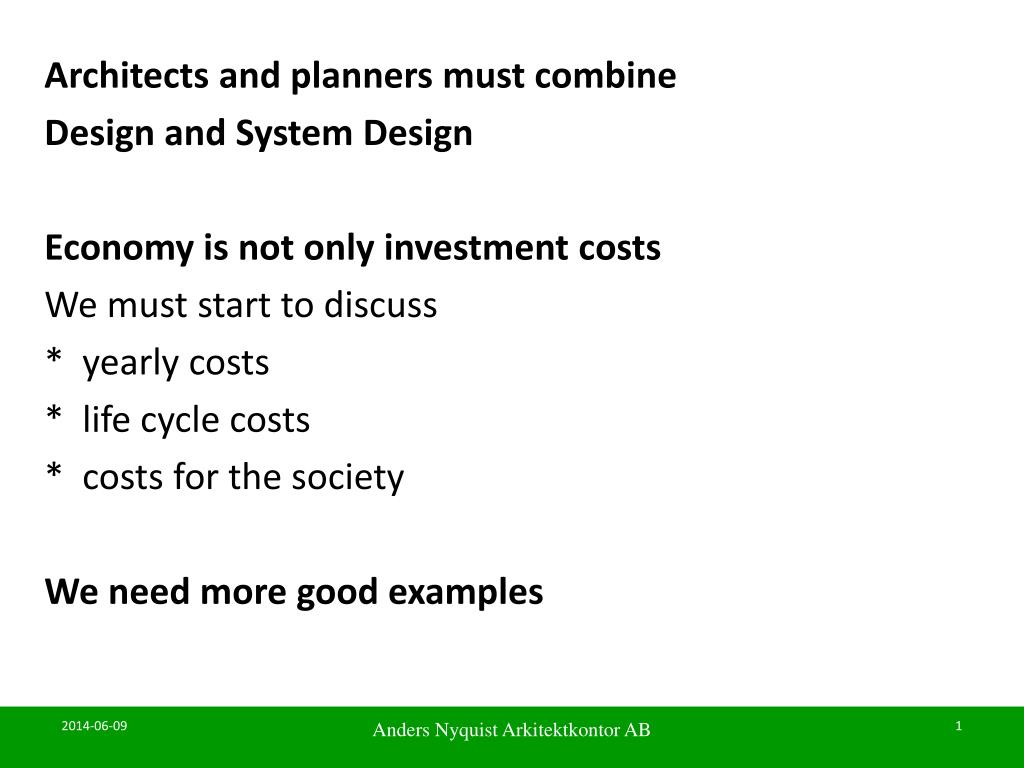 Architects and planners must combine
Design and System Design

Economy is not only investment costs
We must start to discuss
* yearly costs
* life cycle costs
* costs for the society

We need more good examples

2014-06-09
Anders Nyquist Arkitektkontor AB
1